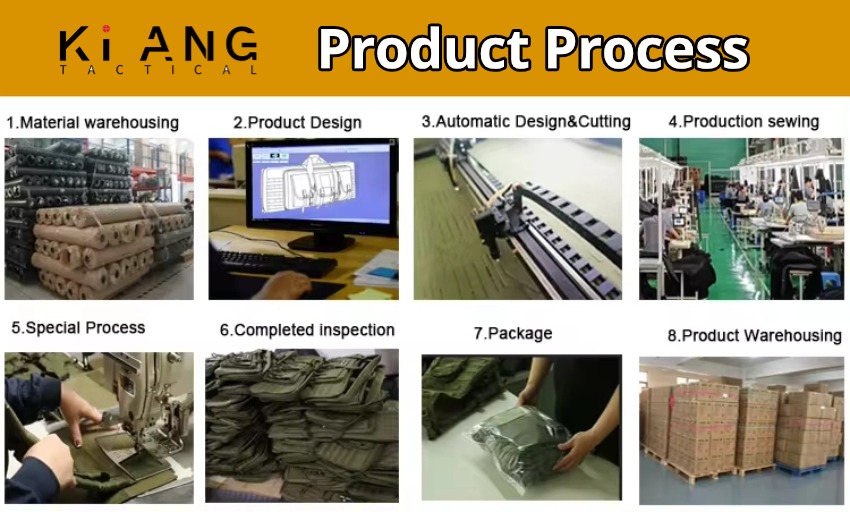 KI ANG
TACTICAL

Product Process

1.Material warehousing

2.Product Design

3.Automatic Design&Cutting

4.Production sewing

5.Special Process

6.Completed inspection

7.Package

8.Product Warehousing